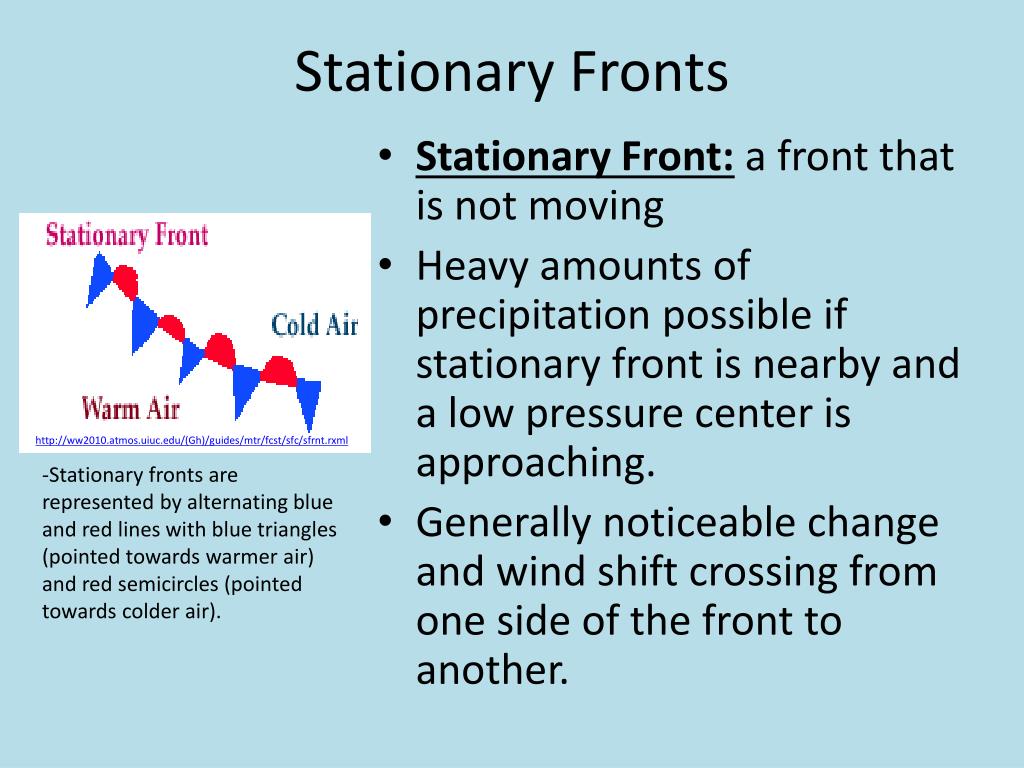 Stationary Fronts

Stationary Front

Cold Air

Warm Air

http://ww2010.atmos.uiuc.edu/(Gh)/guides/mtr/fcst/sfc/sfrnt.rxml

-Stationary fronts are represented by alternating blue and red lines with blue triangles (pointed towards warmer air) and red semicircles (pointed towards colder air).

• Stationary Front: a front that is not moving
• Heavy amounts of precipitation possible if stationary front is nearby and a low pressure center is approaching.
• Generally noticeable change and wind shift crossing from one side of the front to another.